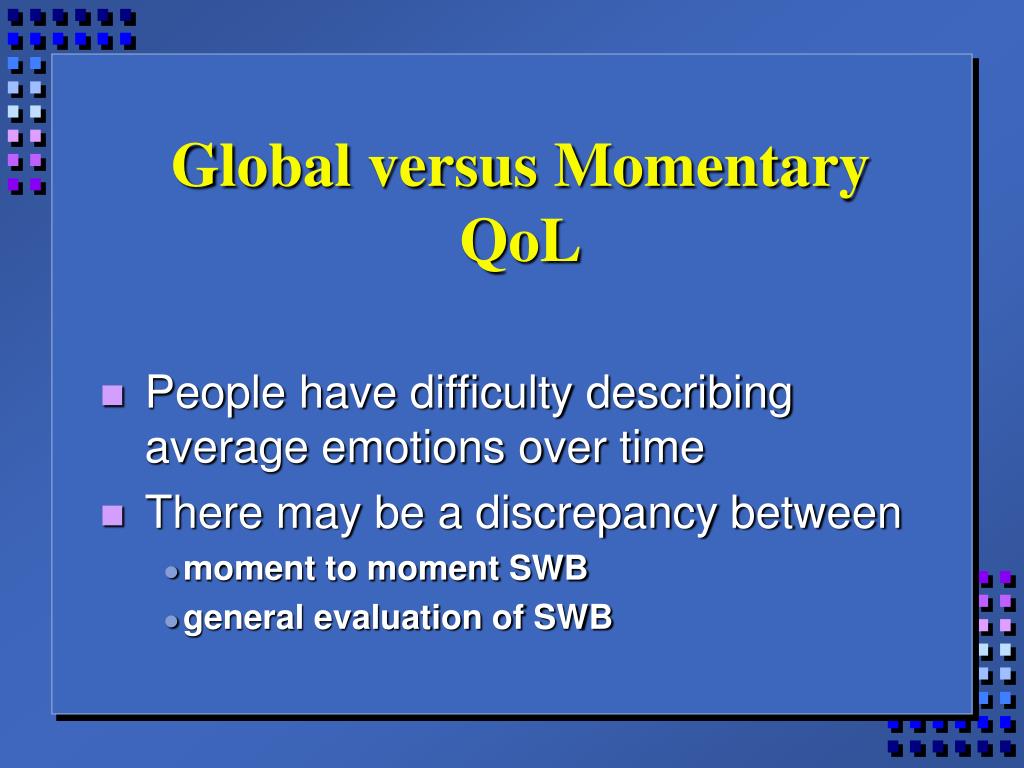 Global versus Momentary QoL

People have difficulty describing average emotions over time

There may be a discrepancy between

moment to moment SWB

general evaluation of SWB